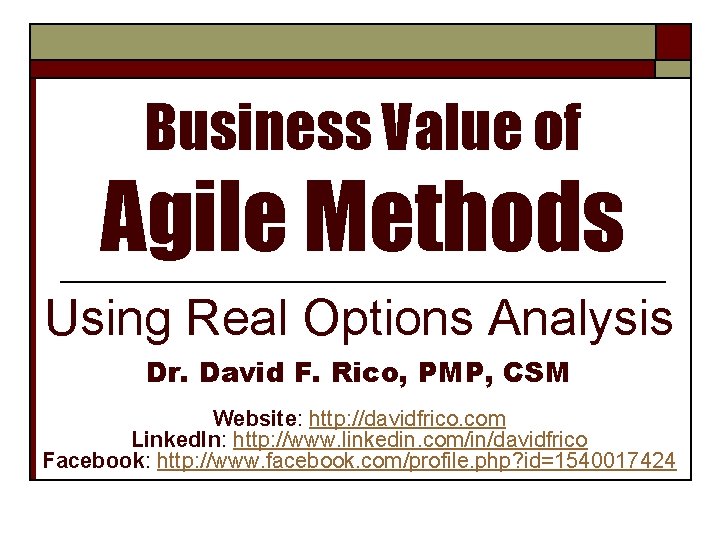 Business Value of
Agile Methods

Using Real Options Analysis
Dr. David F. Rico, PMP, CSM

Website: http://davidfrico.com
LinkedIn: http://www.linkedin.com/in/davidfrico
Facebook: http://www.facebook.com/profile.php?id=1540017424